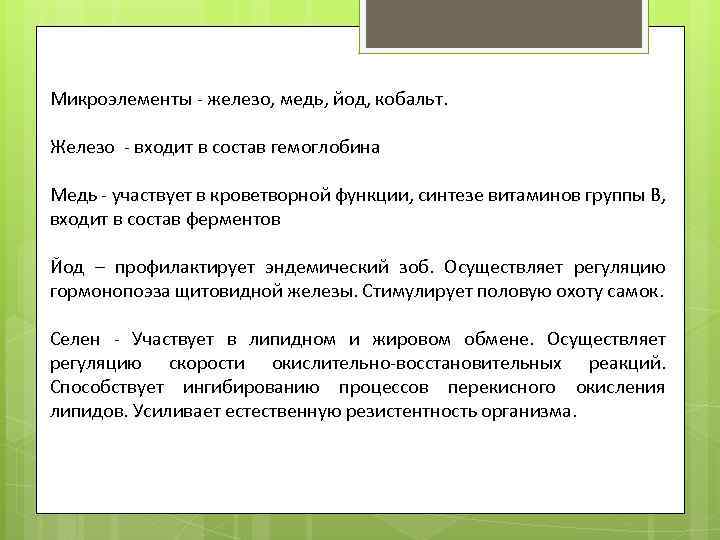 Микроэлементы - железо, медь, йод, кобальт.

Железо - входит в состав гемоглобина

Медь - участвует в кроветворной функции, синтезе витаминов группы В, входит в состав ферментов

Йод – профилактирует эндемический зоб. Осуществляет регуляцию гормонопоэза щитовидной железы. Стимулирует половую охоту самок.

Селен - Участвует в липидном и жировом обмене. Осуществляет регуляцию скорости окислительно-восстановительных реакций. Способствует ингибированию процессов перекисного окисления липидов. Усиливает естественную резистентность организма.